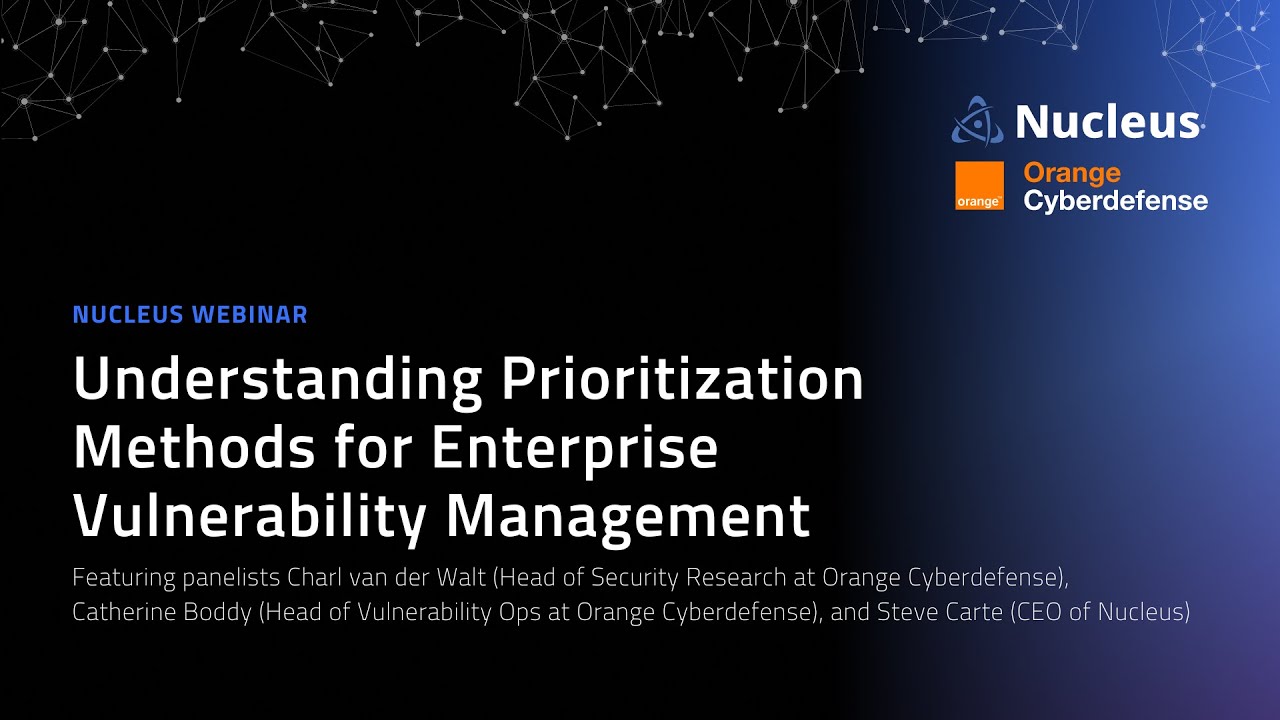 Nucleus

orange

Orange Cyberdefense

NUCLEUS WEBINAR

Understanding Prioritization Methods for Enterprise Vulnerability Management

Featuring panelists Charl van der Walt (Head of Security Research at Orange Cyberdefense), Catherine Boddy (Head of Vulnerability Ops at Orange Cyberdefense), and Steve Carte (CEO of Nucleus)